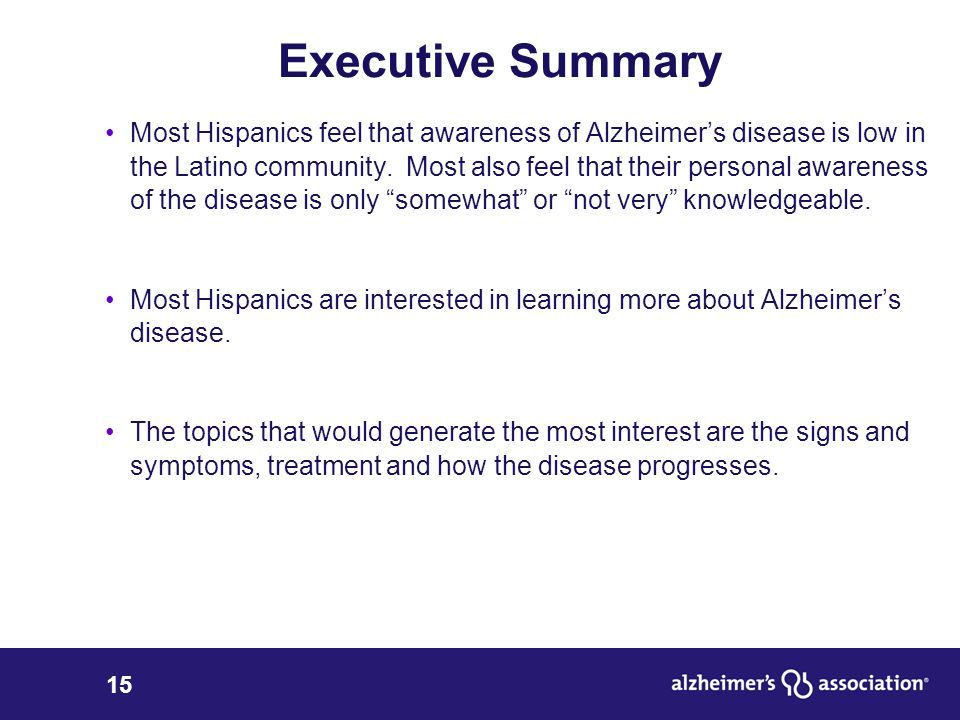 Executive Summary

• Most Hispanics feel that awareness of Alzheimer’s disease is low in the Latino community. Most also feel that their personal awareness of the disease is only “somewhat” or “not very” knowledgeable.

• Most Hispanics are interested in learning more about Alzheimer’s disease.

• The topics that would generate the most interest are the signs and symptoms, treatment and how the disease progresses.

15

alzheimer’s association®